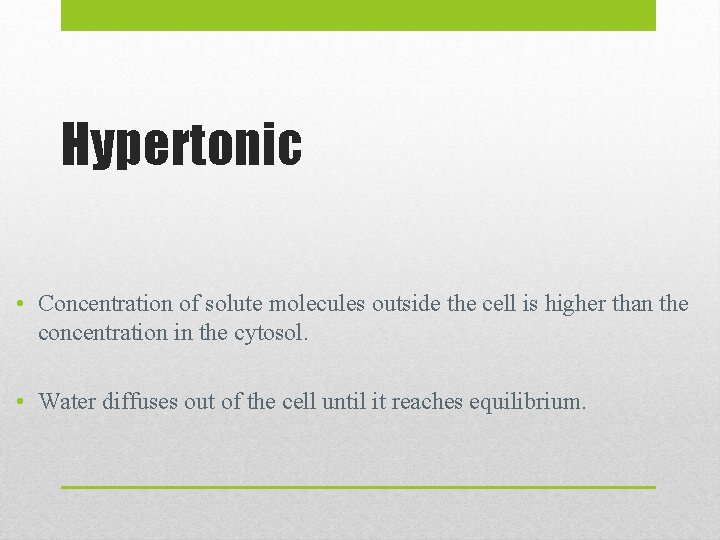 Hypertonic

• Concentration of solute molecules outside the cell is higher than the concentration in the cytosol.

• Water diffuses out of the cell until it reaches equilibrium.